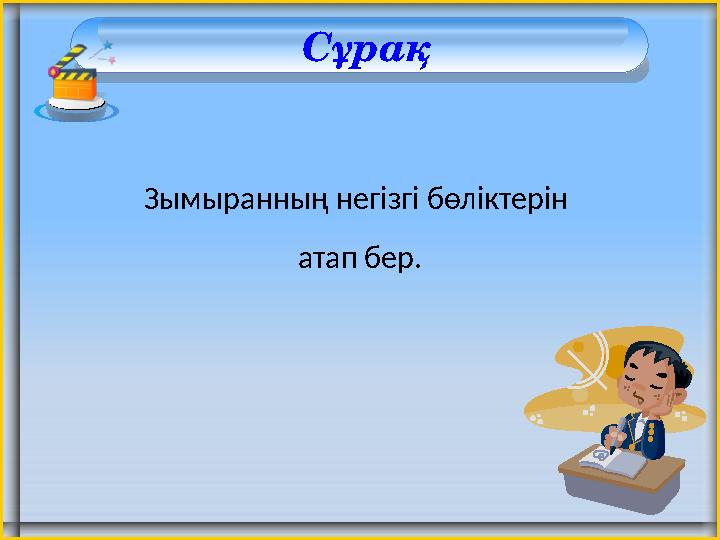 Сұрақ

Зымыранның негізгі бөліктерін атап бер.